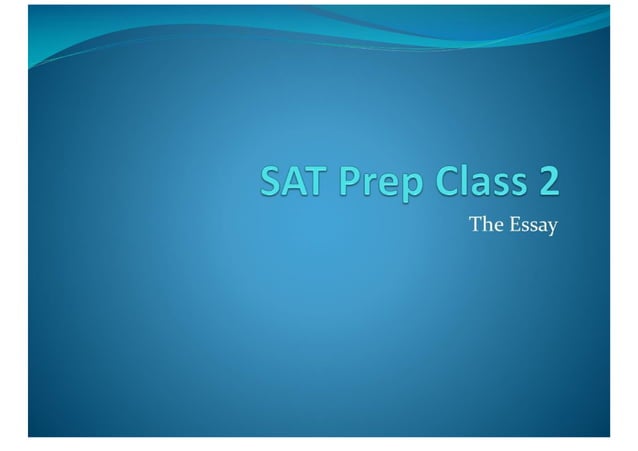 SAT Prep Class 2

The Essay